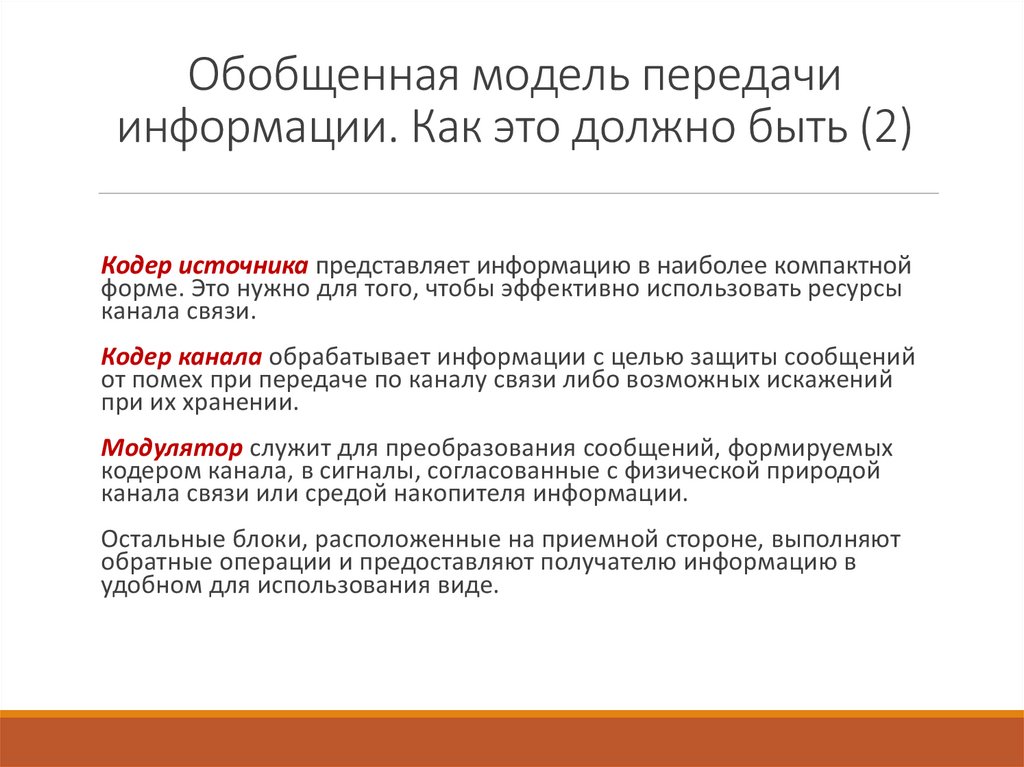 Обобщенная модель передачи информации. Как это должно быть (2)

Кодер источника представляет информацию в наиболее компактной форме. Это нужно для того, чтобы эффективно использовать ресурсы канала связи.

Кодер канала обрабатывает информации с целью защиты сообщений от помех при передаче по каналу связи либо возможных искажений при их хранении.

Модулятор служит для преобразования сообщений, формируемых кодером канала, в сигналы, согласованные с физической природой канала связи или средой накопителя информации.

Остальные блоки, расположенные на приемной стороне, выполняют обратные операции и предоставляют получателю информацию в удобном для использования виде.